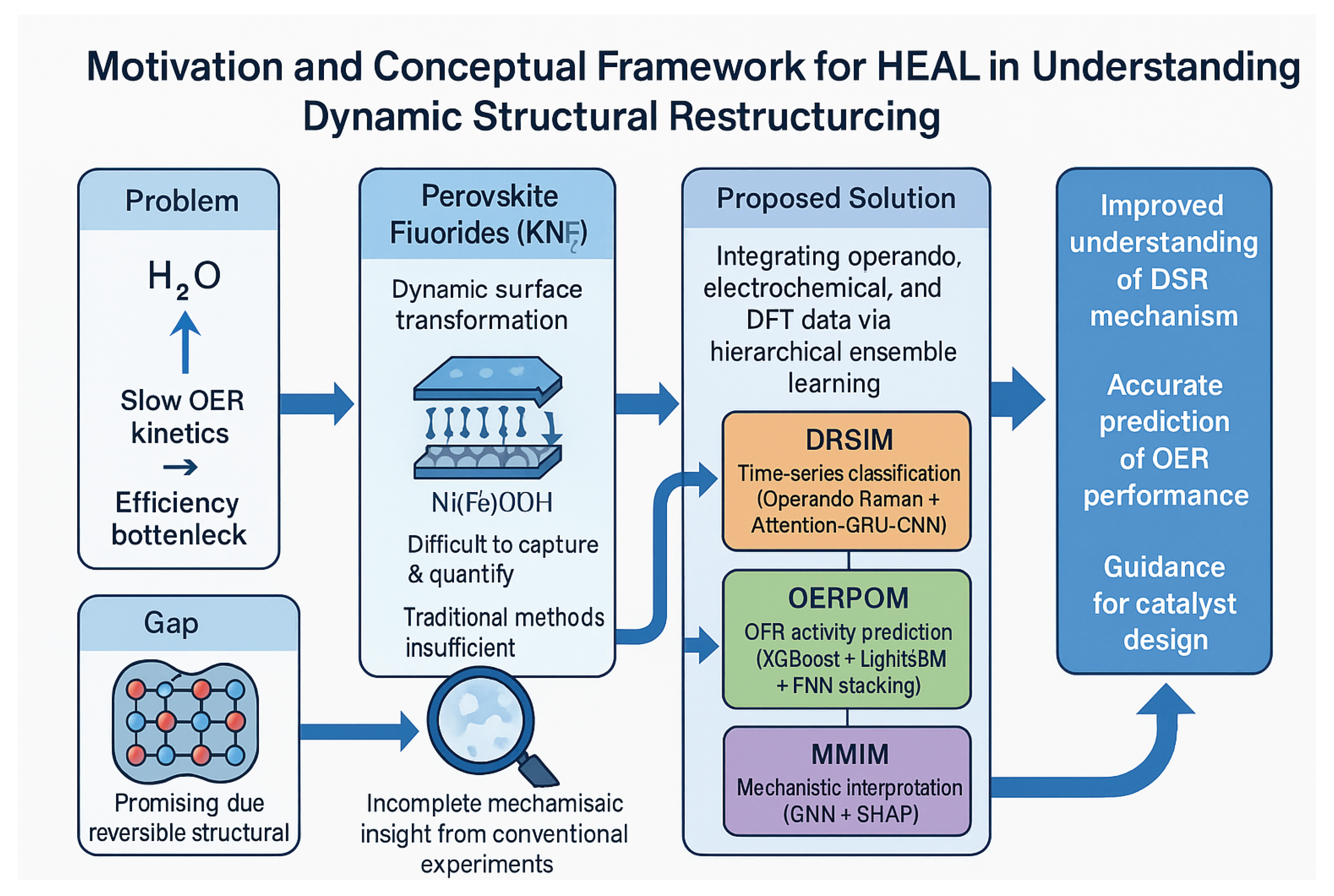 Motivation and Conceptual Framework for HEAL in Understanding Dynamic Structural Restructurcing

Problem

$H_2O$

Slow OER kinetics → Efficiency bottenleck

Gap

Promising due reversible structural

Perovskite Fiuorides (KNF)

Dynamic surface transformation

Ni(Fe)OOH

Difficult to capture & quantify

Traditional methods insufficient

Incomplete mechamisaic insight from conventional experiments

Proposed Solution

Integrating operando, electrochemical, and DFT data via hierarchical ensemble learning

DRSIM
Time-series classification (Operando Raman + Attention-GRU-CNN)

OERPOM
OFR activity prediction (XGBoost + LightśBM + FNN stacking)

MMIM
Mechanistic interprotation (GNN + SHAP)

Improved understanding of DSR mechanism

Accurate prediction of OER performance

Guidance for catalyst design